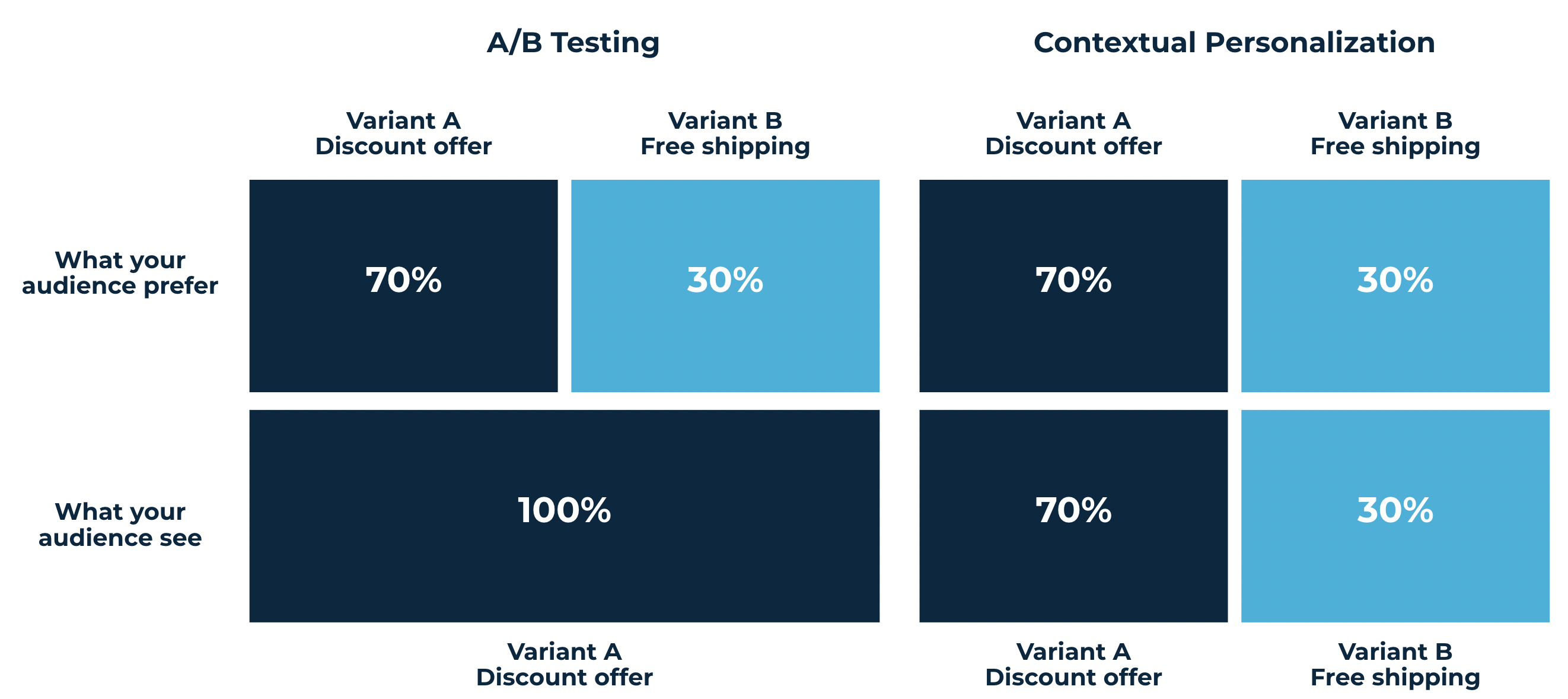 A/B Testing

Contextual Personalization

Variant A
Discount offer

Variant B
Free shipping

Variant A
Discount offer

Variant B
Free shipping

What your audience prefer

70%

30%

70%

30%

What your audience see

100%

70%

30%

Variant A
Discount offer

Variant A
Discount offer

Variant B
Free shipping